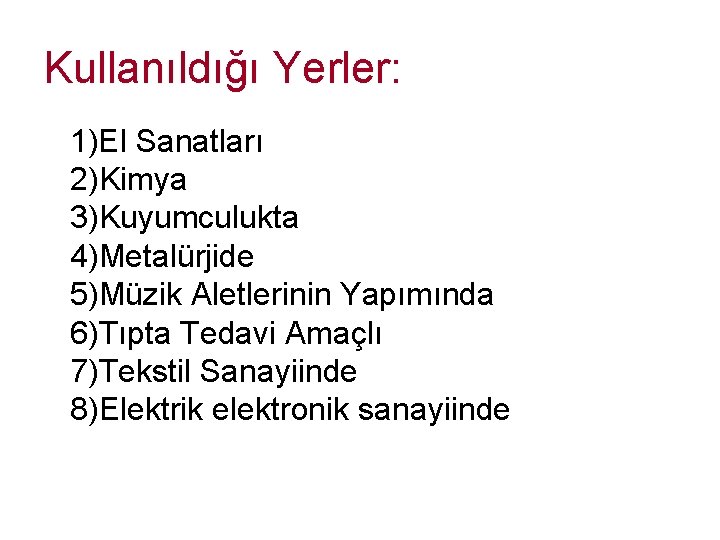 Kullanıldığı Yerler:

1)El Sanatları
2)Kimya
3)Kuyumculukta
4)Metalürjide
5)Müzik Aletlerinin Yapımında
6)Tıpta Tedavi Amaçlı
7)Tekstil Sanayiinde
8)Elektrik elektronik sanayiinde